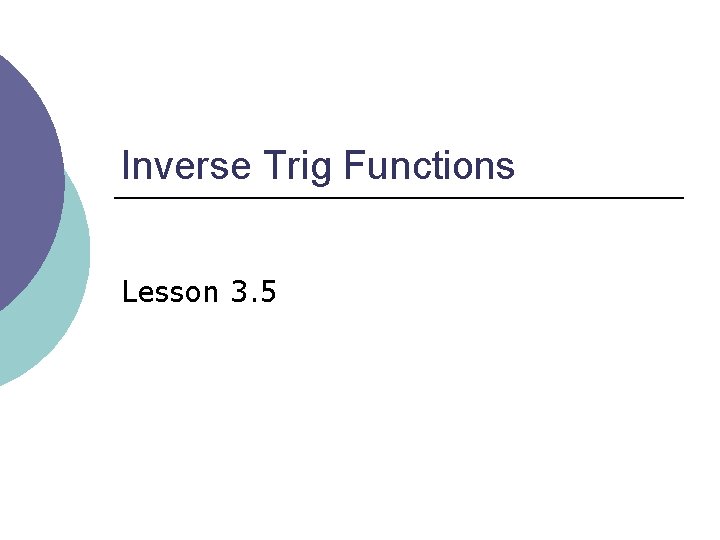 Inverse Trig Functions

Lesson 3.5